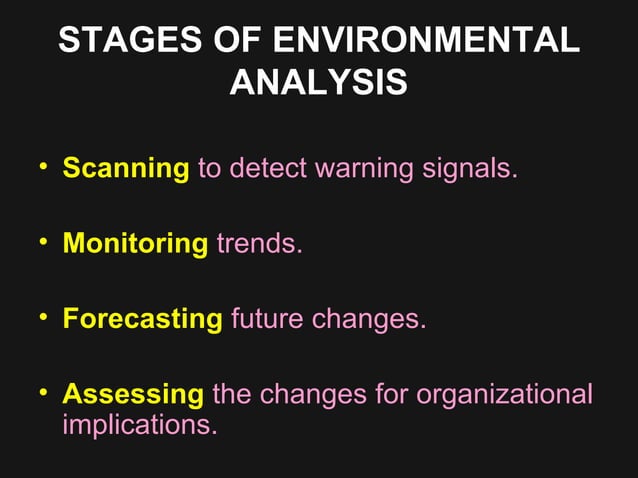 STAGES OF ENVIRONMENTAL ANALYSIS

• Scanning to detect warning signals.

• Monitoring trends.

• Forecasting future changes.

• Assessing the changes for organizational implications.